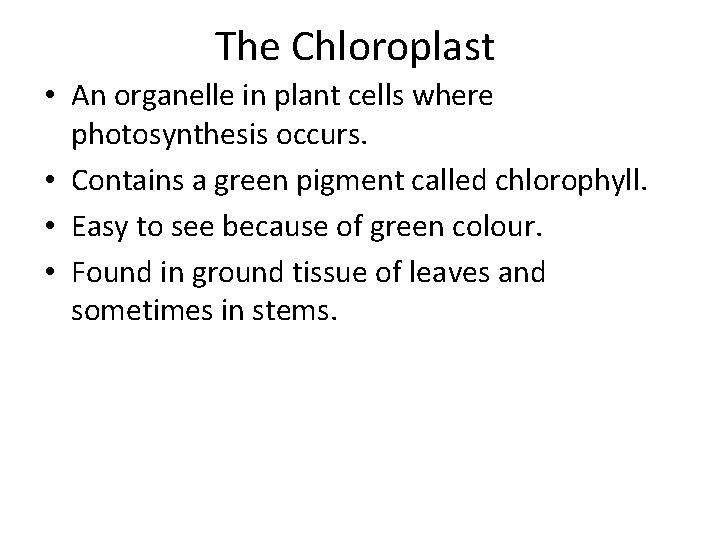 The Chloroplast

• An organelle in plant cells where photosynthesis occurs.
• Contains a green pigment called chlorophyll.
• Easy to see because of green colour.
• Found in ground tissue of leaves and sometimes in stems.